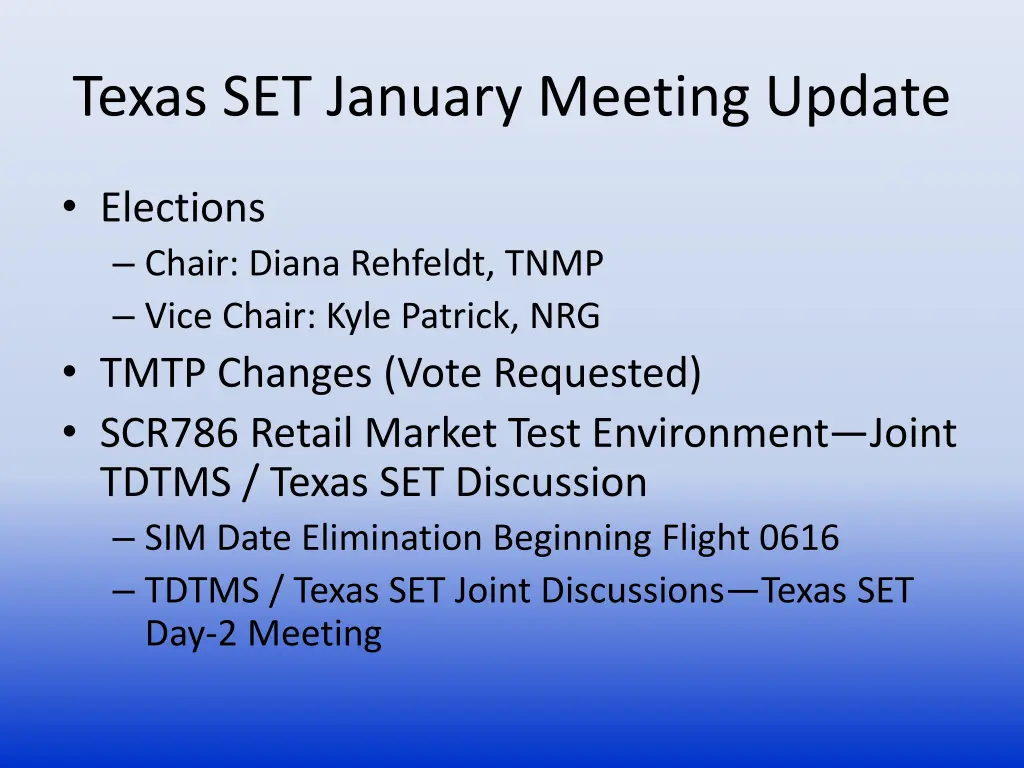 Texas SET January Meeting Update

• Elections
– Chair: Diana Rehfeldt, TNMP
– Vice Chair: Kyle Patrick, NRG
• TMTP Changes (Vote Requested)
• SCR786 Retail Market Test Environment—Joint TDTMS / Texas SET Discussion
– SIM Date Elimination Beginning Flight 0616
– TDTMS / Texas SET Joint Discussions—Texas SET Day-2 Meeting